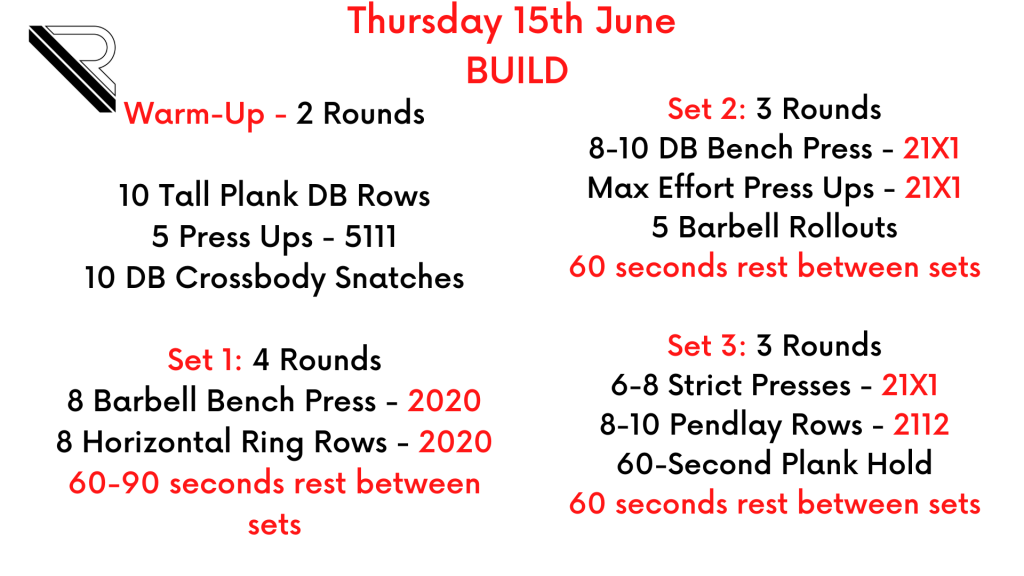 Thursday 15th June
BUILD

Warm-Up - 2 Rounds

10 Tall Plank DB Rows
5 Press Ups - 5111
10 DB Crossbody Snatches

Set 1: 4 Rounds
8 Barbell Bench Press - 2020
8 Horizontal Ring Rows - 2020
60-90 seconds rest between sets

Set 2: 3 Rounds
8-10 DB Bench Press - 21X1
Max Effort Press Ups - 21X1
5 Barbell Rollouts
60 seconds rest between sets

Set 3: 3 Rounds
6-8 Strict Presses - 21X1
8-10 Pendlay Rows - 2112
60-Second Plank Hold
60 seconds rest between sets